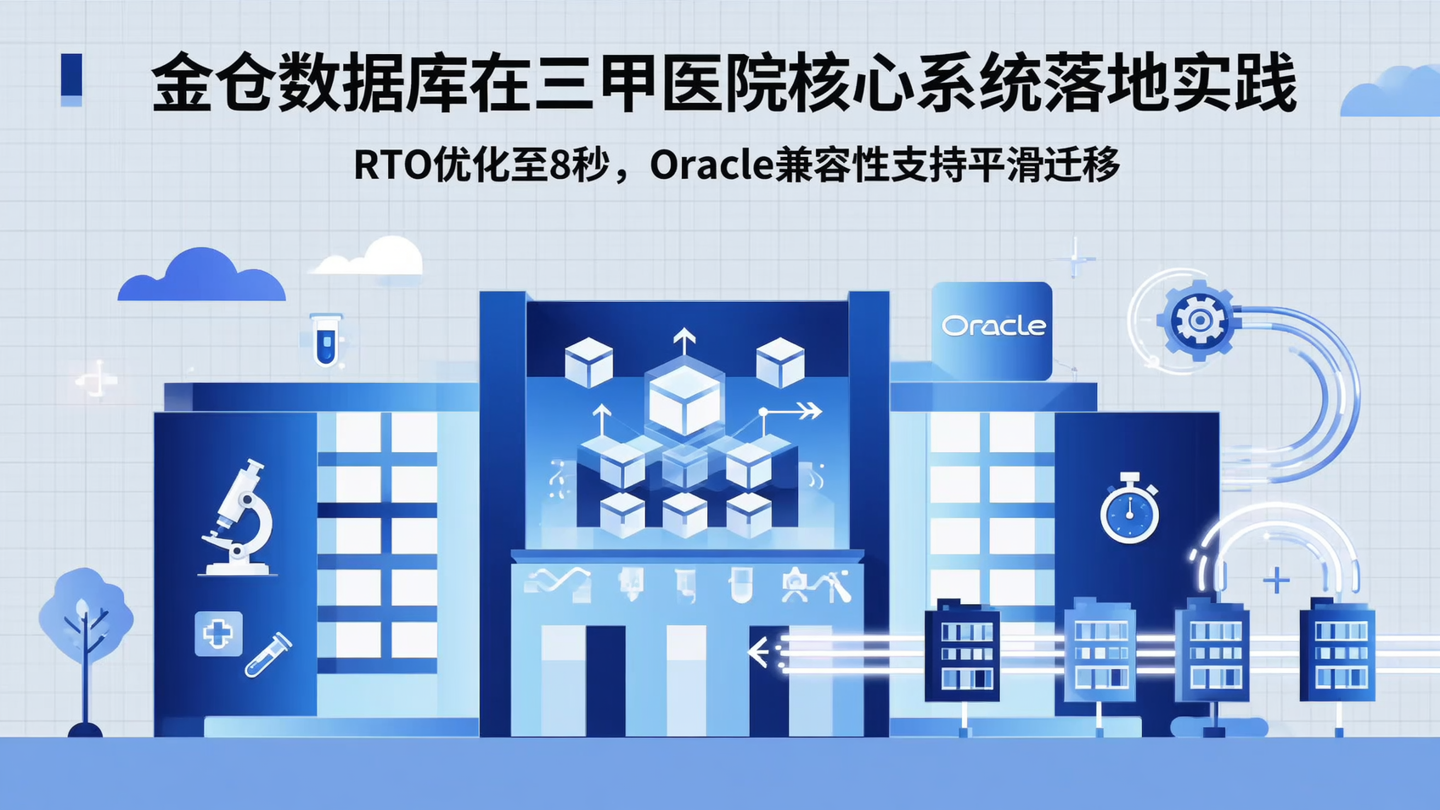 金仓数据库在三甲医院核心系统落地实践

RTO优化至8秒，Oracle兼容性支持平滑迁移

Oracle